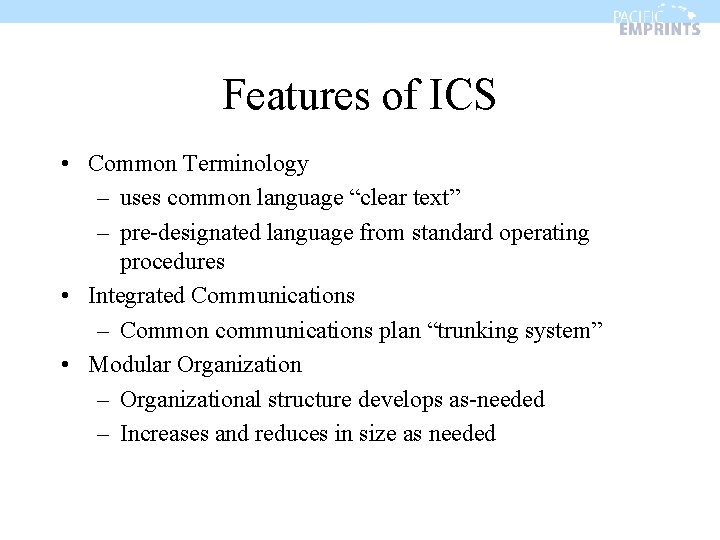 PACIFIC
EMPRINTS

Features of ICS

• Common Terminology
– uses common language “clear text”
– pre-designated language from standard operating procedures
• Integrated Communications
– Common communications plan “trunking system”
• Modular Organization
– Organizational structure develops as-needed
– Increases and reduces in size as needed